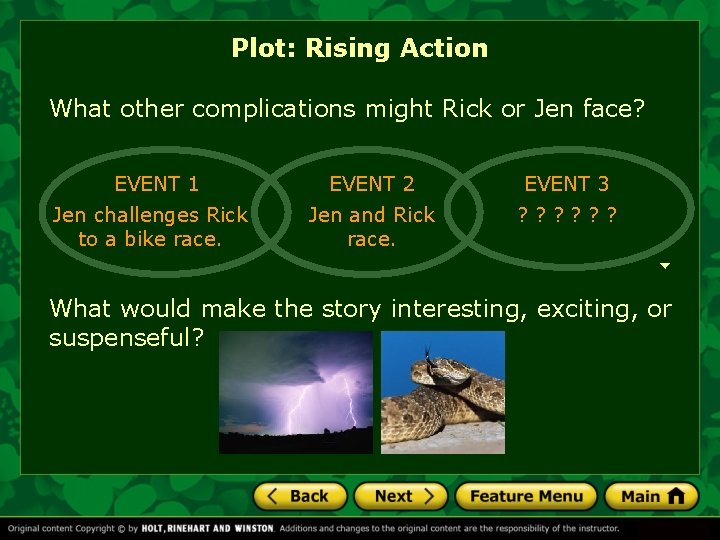 Plot: Rising Action

What other complications might Rick or Jen face?

EVENT 1
Jen challenges Rick to a bike race.

EVENT 2
Jen and Rick race.

EVENT 3
? ? ? ? ? ?

What would make the story interesting, exciting, or suspenseful?

Back
Next
Feature Menu
Main

Original content Copyright © by HOLT, RINEHART AND WINSTON. Additions and changes to the original content are the responsibility of the instructor.